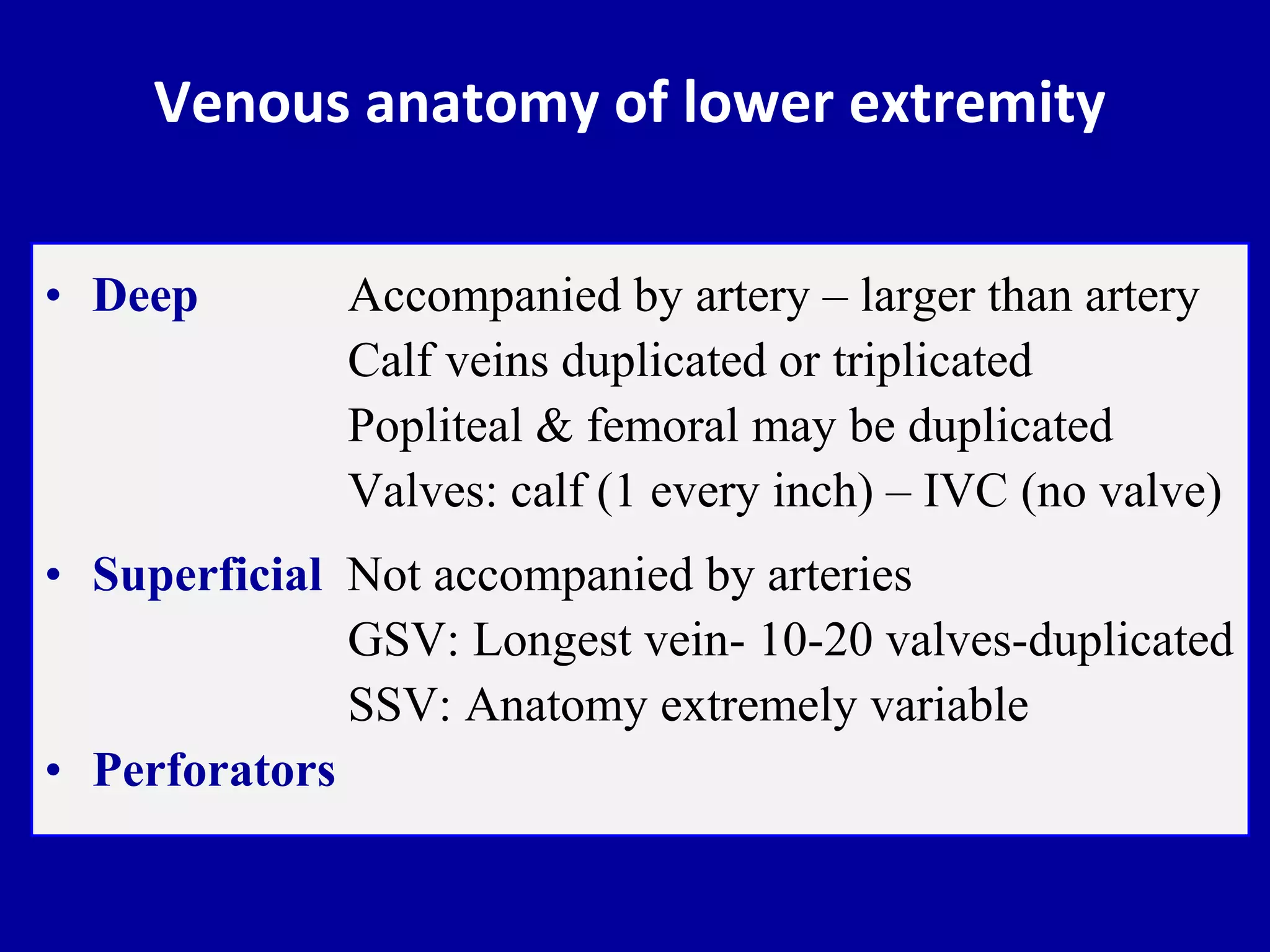 Venous anatomy of lower extremity

• Deep Accompanied by artery – larger than artery
Calf veins duplicated or triplicated
Popliteal & femoral may be duplicated
Valves: calf (1 every inch) – IVC (no valve)

• Superficial Not accompanied by arteries
GSV: Longest vein- 10-20 valves-duplicated
SSV: Anatomy extremely variable

• Perforators